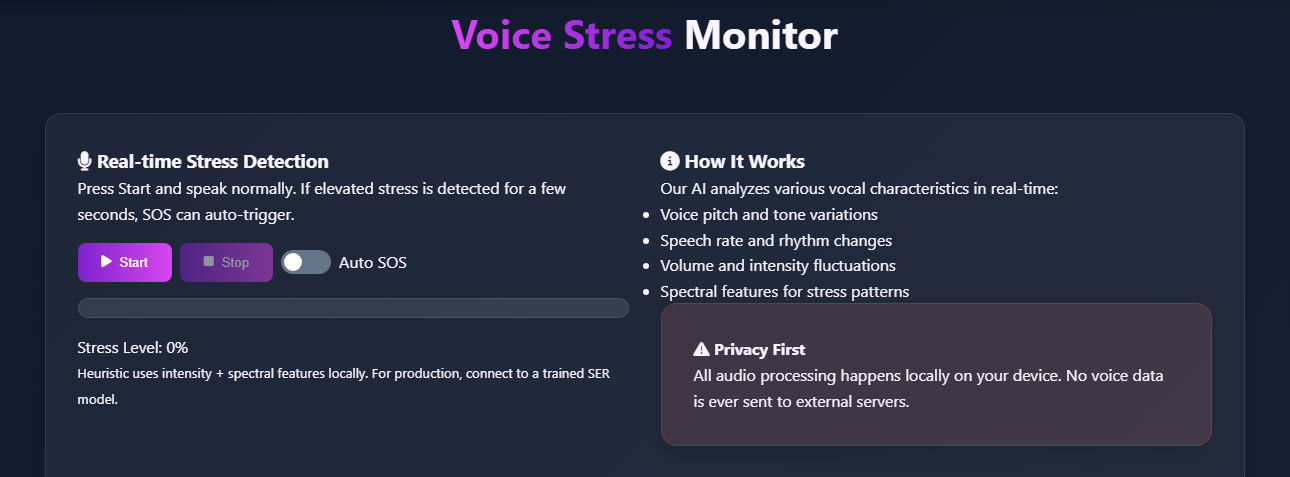 Voice Stress Monitor

Real-time Stress Detection
Press Start and speak normally. If elevated stress is detected for a few seconds, SOS can auto-trigger.

Start Stop Auto SOS

Stress Level: 0%
Heuristic uses intensity + spectral features locally. For production, connect to a trained SER model.

How It Works
Our AI analyzes various vocal characteristics in real-time:
- Voice pitch and tone variations
- Speech rate and rhythm changes
- Volume and intensity fluctuations
- Spectral features for stress patterns

Privacy First
All audio processing happens locally on your device. No voice data is ever sent to external servers.